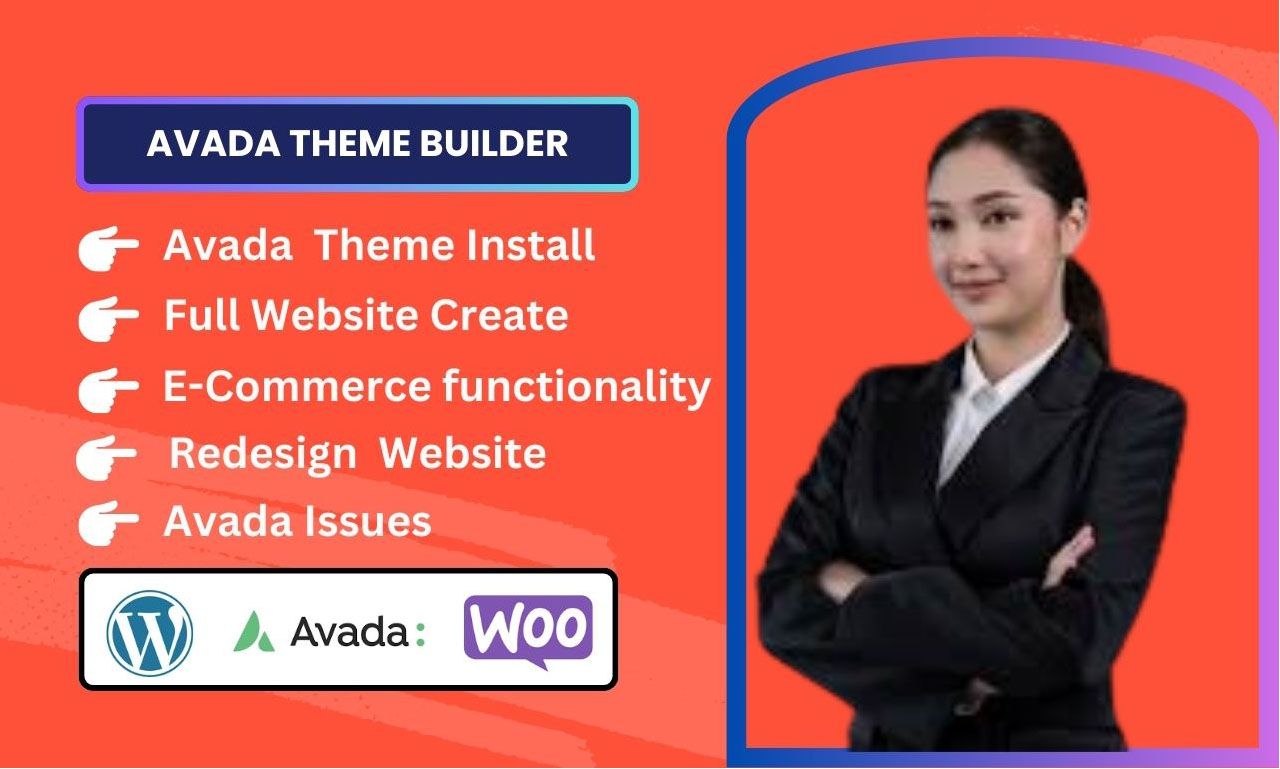 AVADA THEME BUILDER

Avada Theme Install

Full Website Create

E-Commerce functionality

Redesign Website

Avada Issues

Avada:

WOO